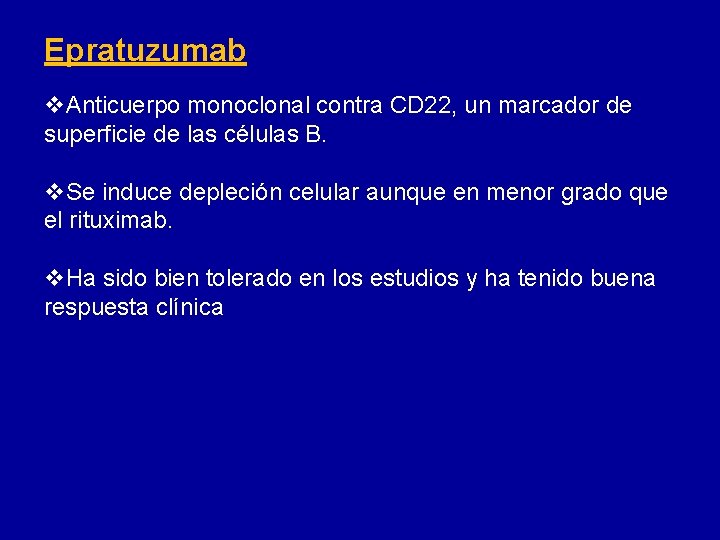 Epratuzumab

❖Anticuerpo monoclonal contra CD22, un marcador de superficie de las células B.

❖Se induce depleción celular aunque en menor grado que el rituximab.

❖Ha sido bien tolerado en los estudios y ha tenido buena respuesta clínica